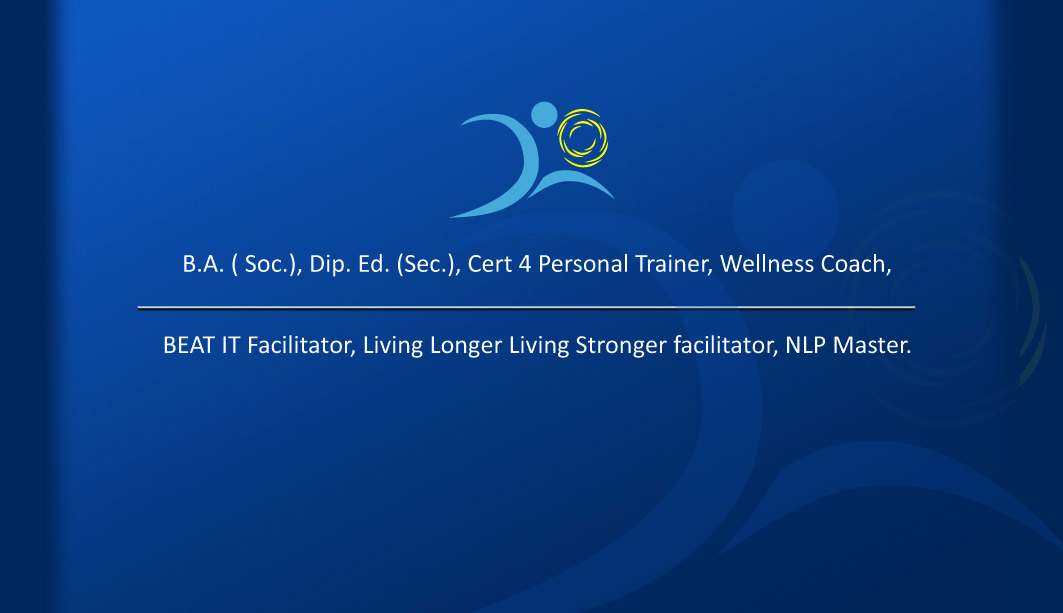 B.A. ( Soc.), Dip. Ed. (Sec.), Cert 4 Personal Trainer, Wellness Coach,

BEAT IT Facilitator, Living Longer Living Stronger facilitator, NLP Master.